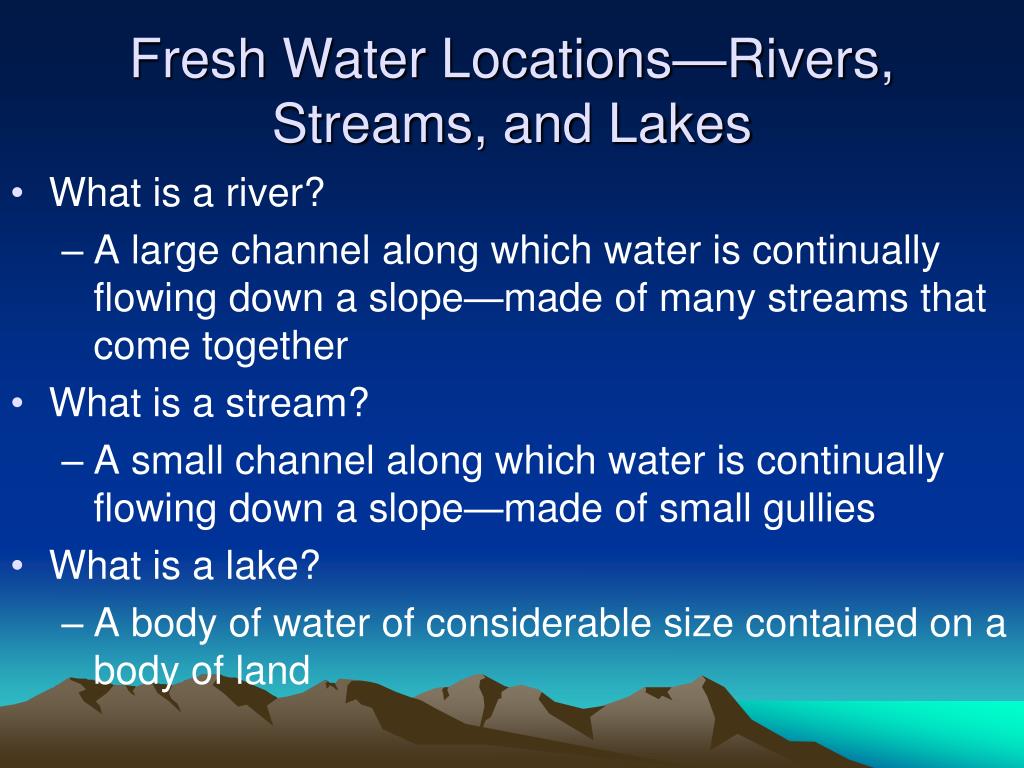 Fresh Water Locations—Rivers, Streams, and Lakes

• What is a river?
– A large channel along which water is continually flowing down a slope—made of many streams that come together
• What is a stream?
– A small channel along which water is continually flowing down a slope—made of small gullies
• What is a lake?
– A body of water of considerable size contained on a body of land